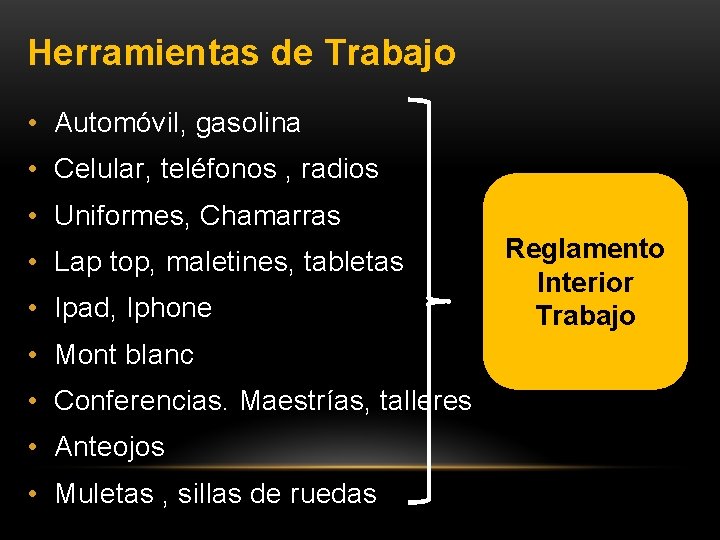 Herramientas de Trabajo

• Automóvil, gasolina
• Celular, teléfonos , radios
• Uniformes, Chamarras
• Lap top, maletines, tabletas
• Ipad, Iphone
• Mont blanc
• Conferencias. Maestrías, talleres
• Anteojos
• Muletas , sillas de ruedas

Reglamento Interior Trabajo